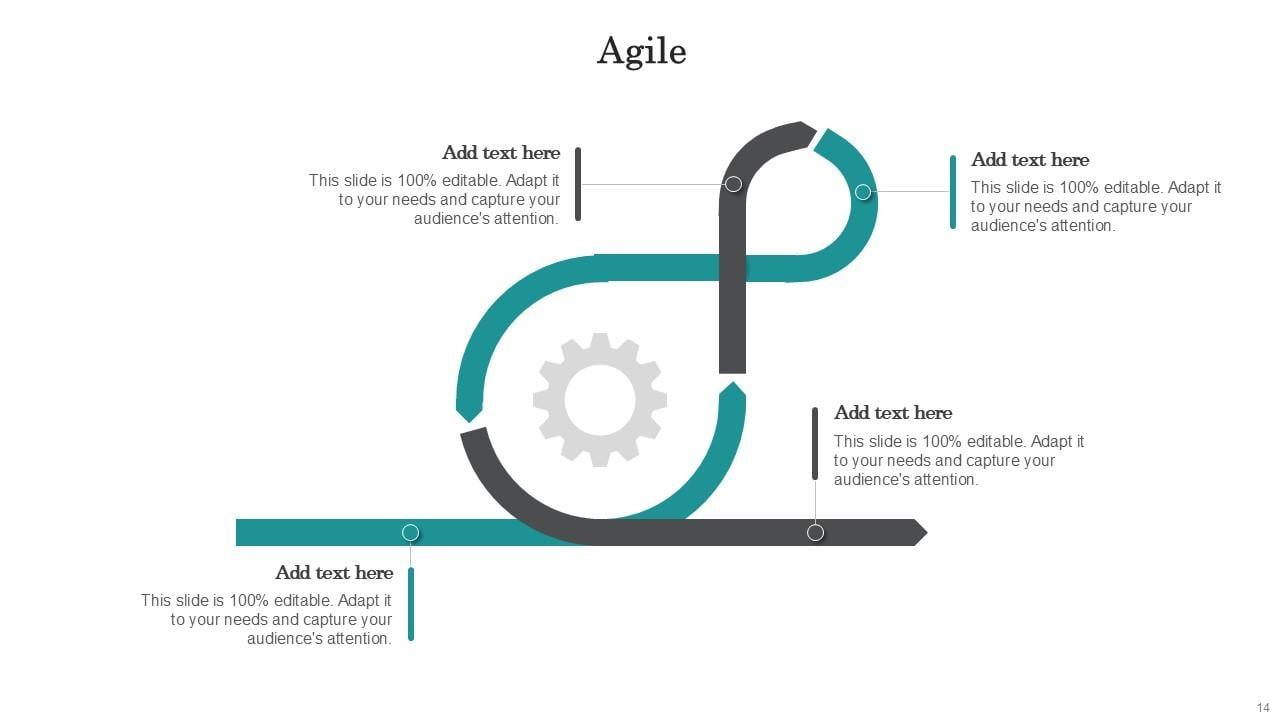 Agile

Add text here
This slide is 100% editable. Adapt it to your needs and capture your audience's attention.

Add text here
This slide is 100% editable. Adapt it to your needs and capture your audience's attention.

Add text here
This slide is 100% editable. Adapt it to your needs and capture your audience's attention.

Add text here
This slide is 100% editable. Adapt it to your needs and capture your audience's attention.

14